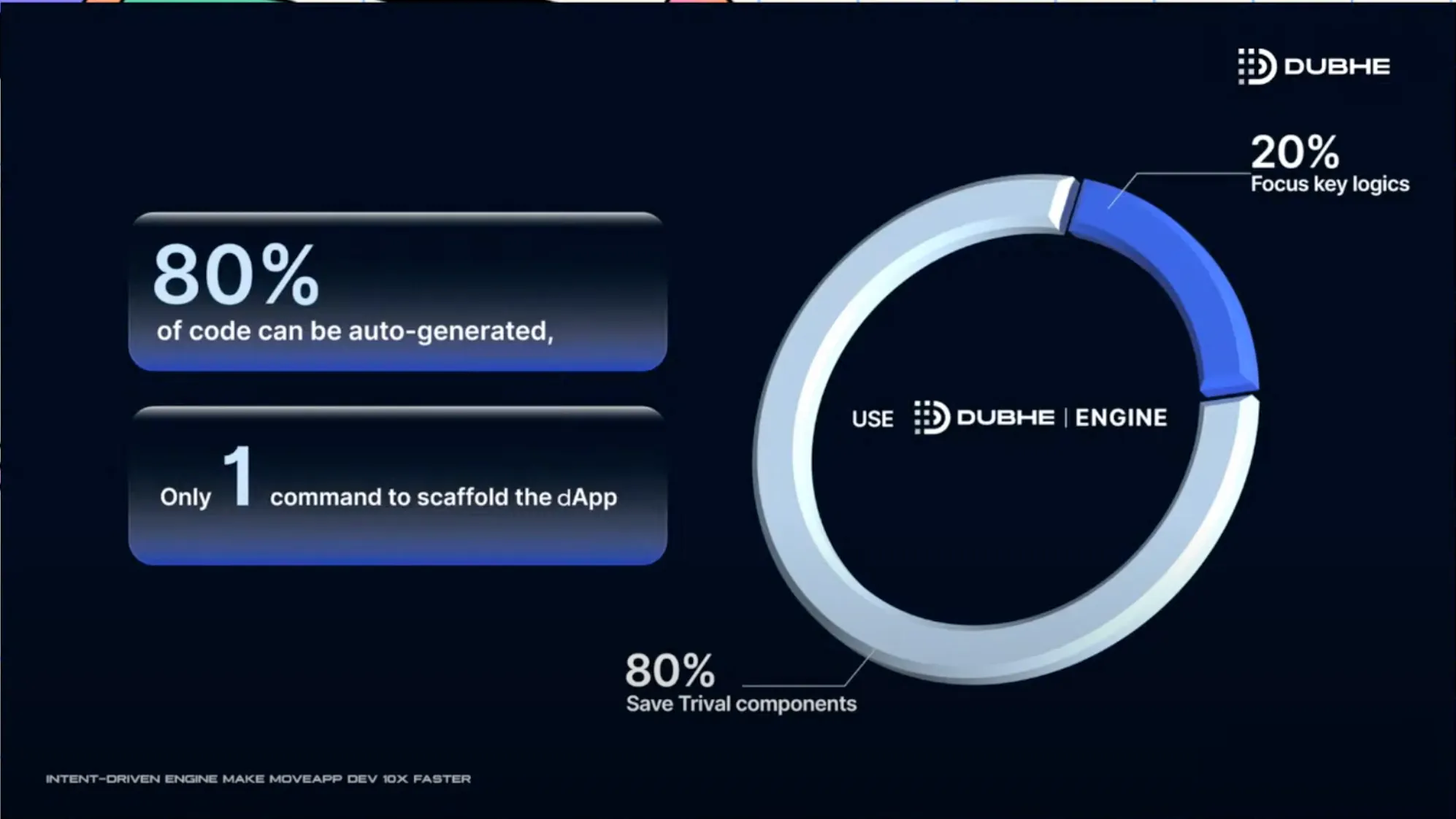 DUBHE

80%
of code can be auto-generated,

Only 1 command to scaffold the dApp

20%
Focus key logics

USE DUBHE | ENGINE

80%
Save Trival components

INTENT-DRIVEN ENGINE MAKE MOVEAPP DEV 10X FASTER